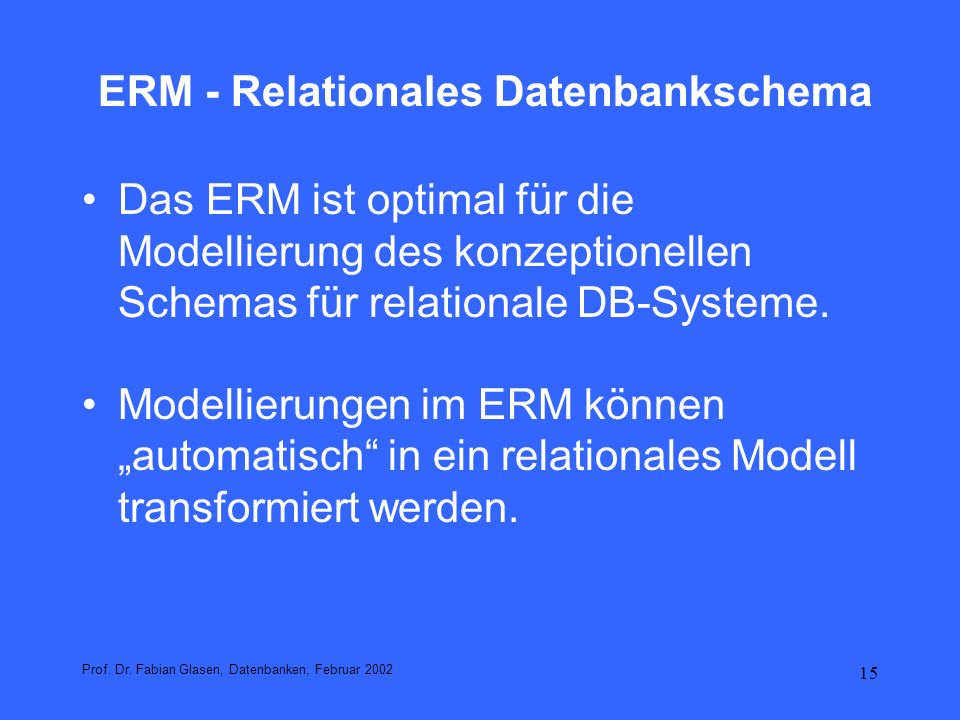 ERM - Relationales Datenbankschema

• Das ERM ist optimal für die Modellierung des konzeptionellen Schemas für relationale DB-Systeme.

• Modellierungen im ERM können „automatisch“ in ein relationales Modell transformiert werden.

Prof. Dr. Fabian Glasen, Datenbanken, Februar 2002

15